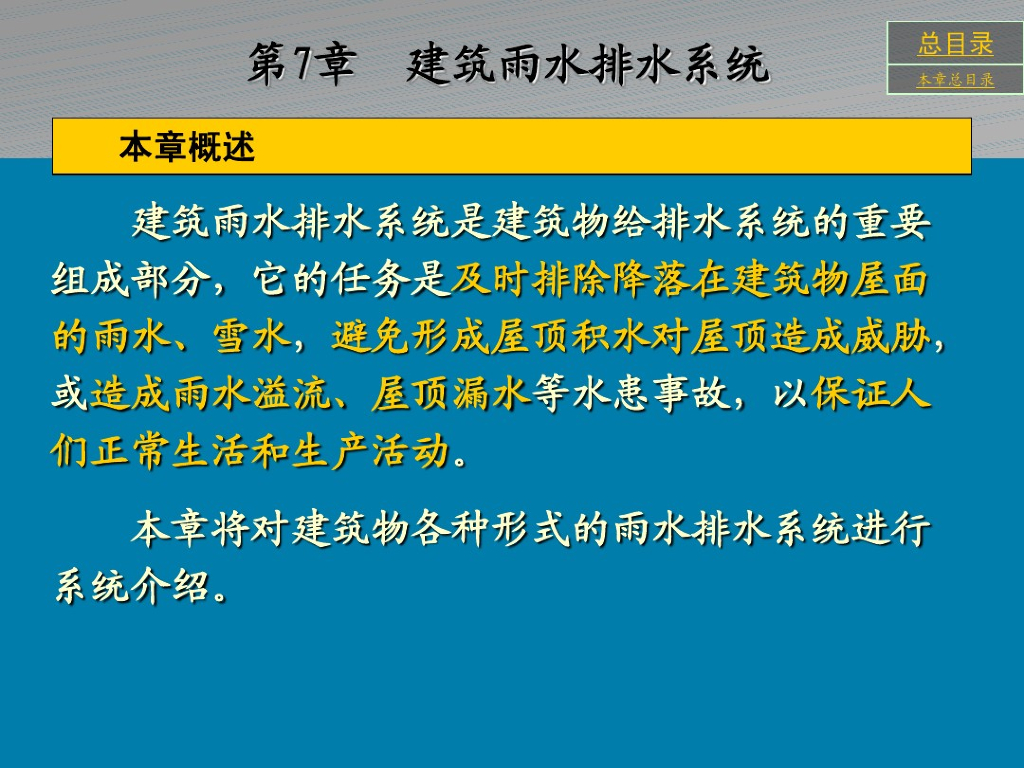 第7章　建筑雨水排水系统

总目录

本章总目录

本章概述

建筑雨水排水系统是建筑物给排水系统的重要组成部分，它的任务是及时排除降落在建筑物屋面的雨水、雪水，避免形成屋顶积水对屋顶造成威胁，或造成雨水溢流、屋顶漏水等水患事故，以保证人们正常生活和生产活动。

本章将对建筑物各种形式的雨水排水系统进行系统介绍。